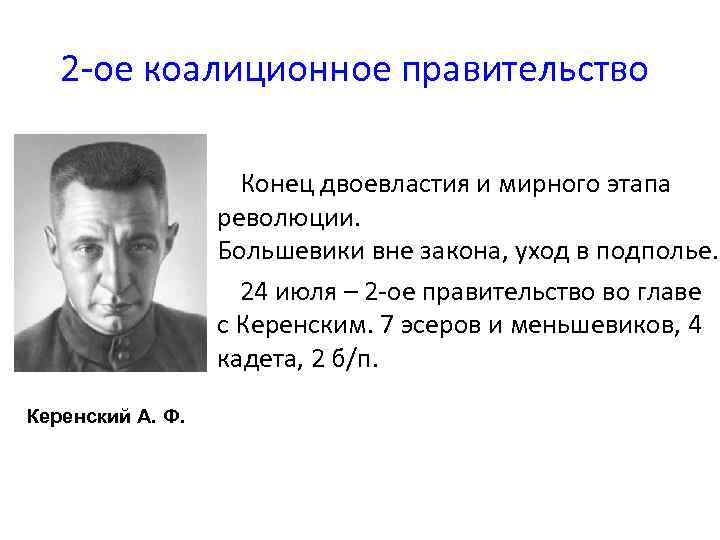 2-ое коалиционное правительство

Конец двоевластия и мирного этапа революции.
Большевики вне закона, уход в подполье.

24 июля – 2-ое правительство во главе с Керенским. 7 эсеров и меньшевиков, 4 кадета, 2 б/п.

Керенский А. Ф.